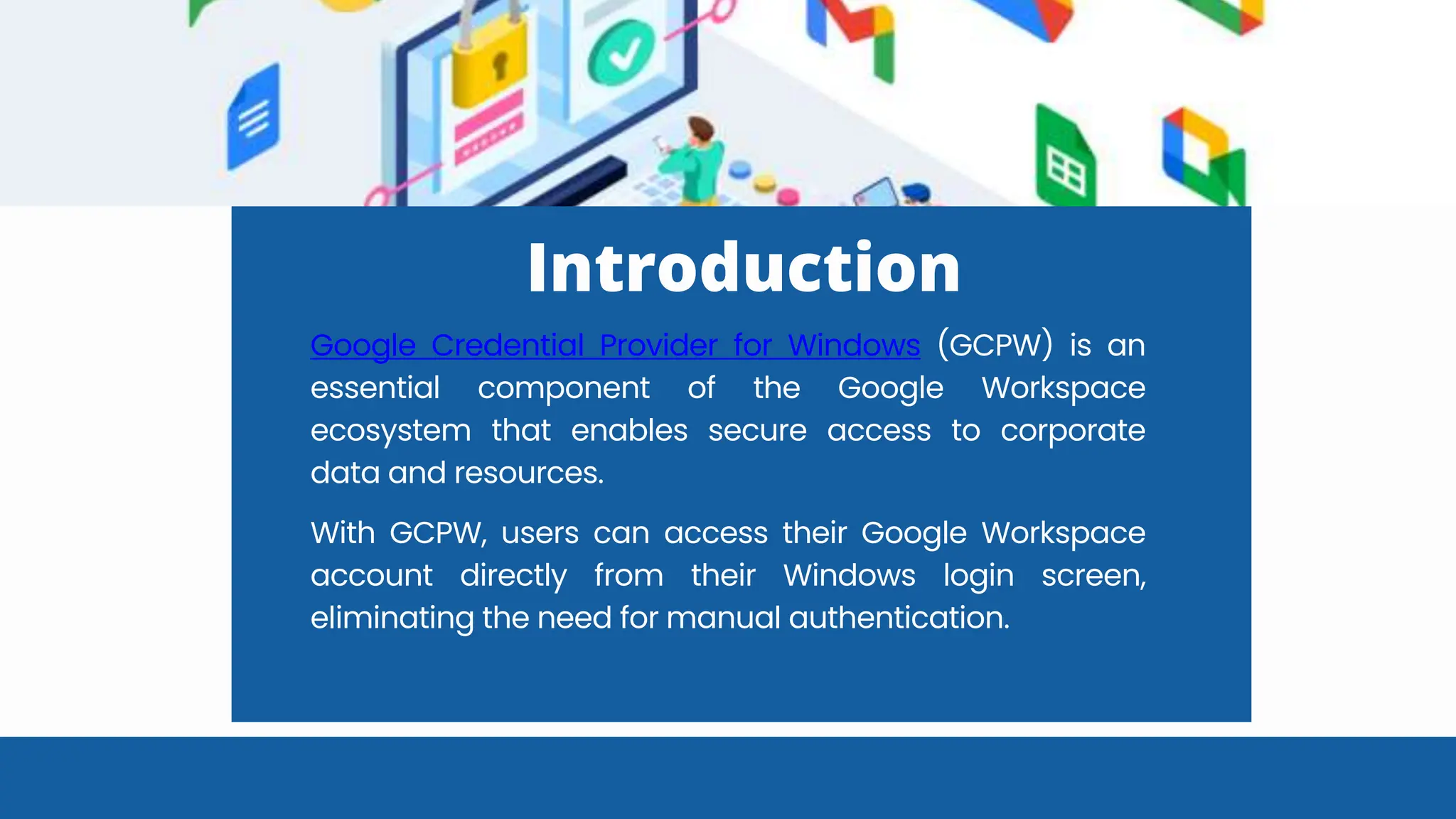 Introduction

Google Credential Provider for Windows (GCPW) is an essential component of the Google Workspace ecosystem that enables secure access to corporate data and resources.

With GCPW, users can access their Google Workspace account directly from their Windows login screen, eliminating the need for manual authentication.